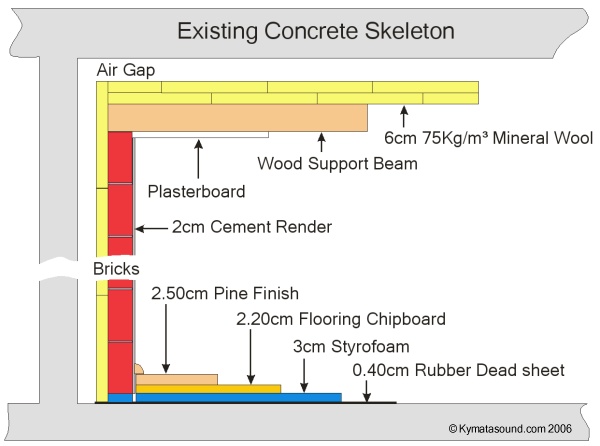 Existing Concrete Skeleton

Air Gap

6cm 75Kg/m³ Mineral Wool

Wood Support Beam

Plasterboard

2cm Cement Render

Bricks

2.50cm Pine Finish

2.20cm Flooring Chipboard

3cm Styrofoam

0.40cm Rubber Dead sheet

© Kymatasound.com 2006